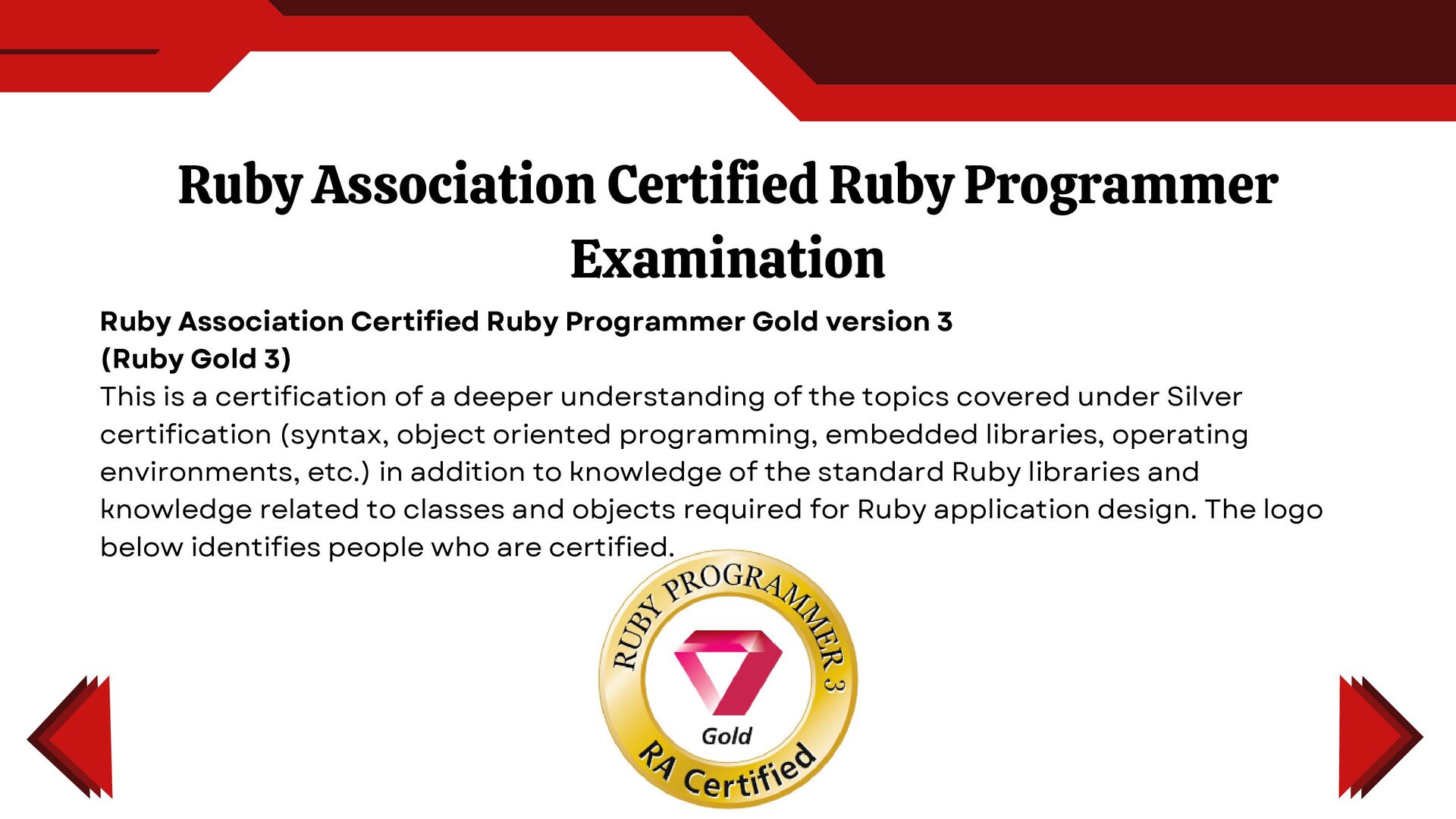 Ruby Association Certified Ruby Programmer Examination

Ruby Association Certified Ruby Programmer Gold version 3
(Ruby Gold 3)
This is a certification of a deeper understanding of the topics covered under Silver certification (syntax, object oriented programming, embedded libraries, operating environments, etc.) in addition to knowledge of the standard Ruby libraries and knowledge related to classes and objects required for Ruby application design. The logo below identifies people who are certified.

RUBY PROGRAMMER 3
Gold
RA Certified